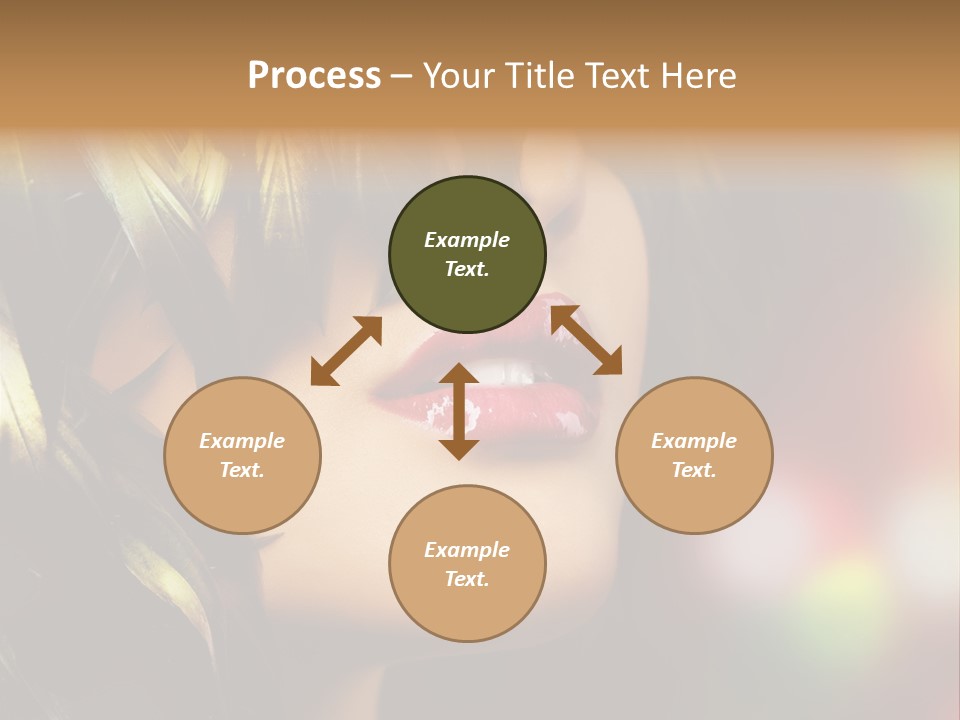 Process – Your Title Text Here

Example Text.

Example Text.

Example Text.

Example Text.